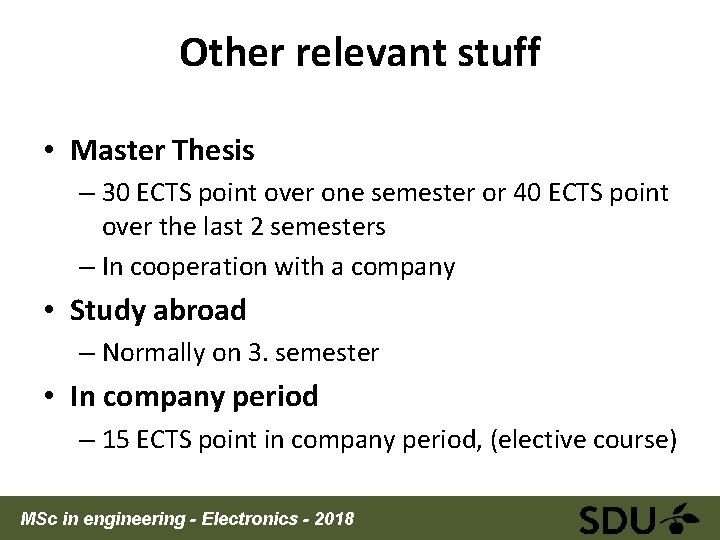 Other relevant stuff

• Master Thesis
– 30 ECTS point over one semester or 40 ECTS point over the last 2 semesters
– In cooperation with a company

• Study abroad
– Normally on 3. semester

• In company period
– 15 ECTS point in company period, (elective course)

MSc in engineering - Electronics - 2018

SDU